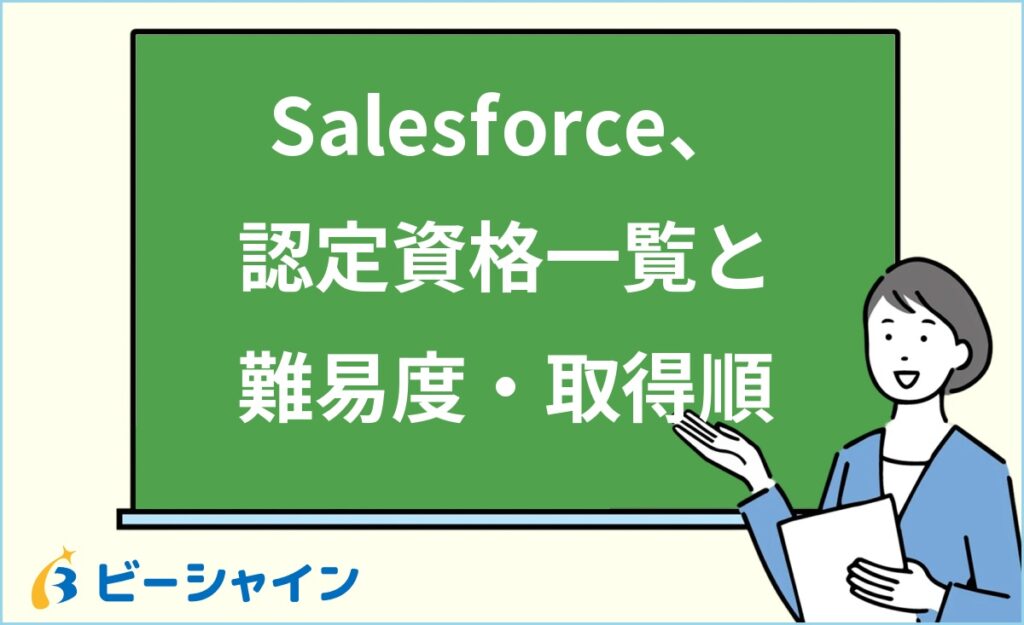 Salesforce、
認定資格一覧と
難易度・取得順

ビーシャイン